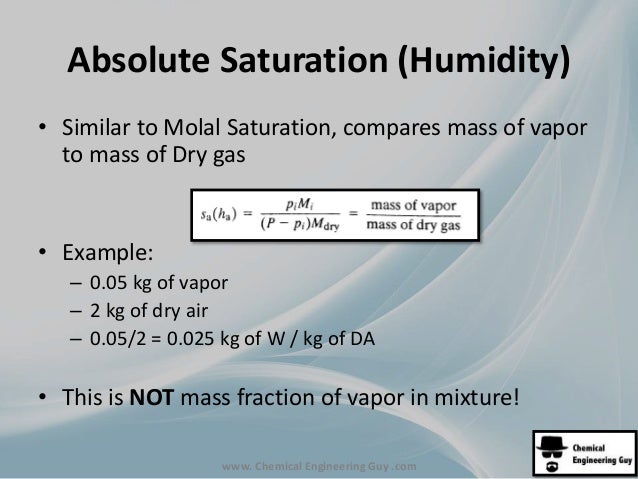 Absolute Saturation (Humidity)

• Similar to Molal Saturation, compares mass of vapor to mass of Dry gas

$s_a(h_a) = \frac{p_i M_i}{(P - p_i)M_{dry}} = \frac{\text{mass of vapor}}{\text{mass of dry gas}}$

• Example:
– 0.05 kg of vapor
– 2 kg of dry air
– 0.05/2 = 0.025 kg of W / kg of DA

• This is **NOT** mass fraction of vapor in mixture!

www. Chemical Engineering Guy .com

Chemical Engineering Guy